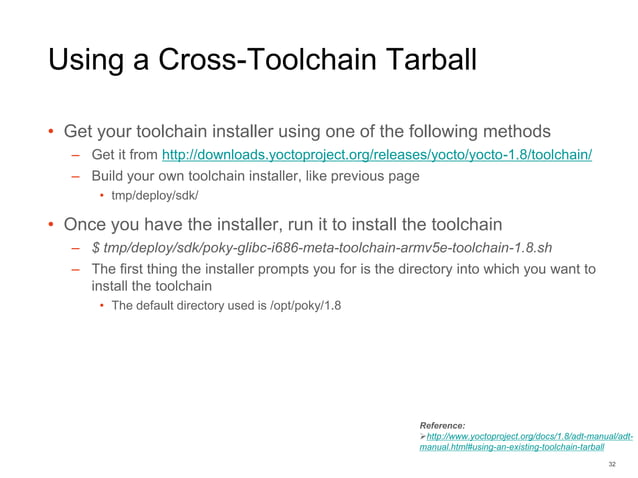 Using a Cross-Toolchain Tarball

• Get your toolchain installer using one of the following methods
– Get it from http://downloads.yoctoproject.org/releases/yocto/yocto-1.8/toolchain/
– Build your own toolchain installer, like previous page
• tmp/deploy/sdk/

• Once you have the installer, run it to install the toolchain
– $ tmp/deploy/sdk/poky-glibc-i686-meta-toolchain-armv5e-toolchain-1.8.sh
– The first thing the installer prompts you for is the directory into which you want to install the toolchain
• The default directory used is /opt/poky/1.8

Reference:
➢http://www.yoctoproject.org/docs/1.8/adt-manual/adt-manual.html#using-an-existing-toolchain-tarball

32